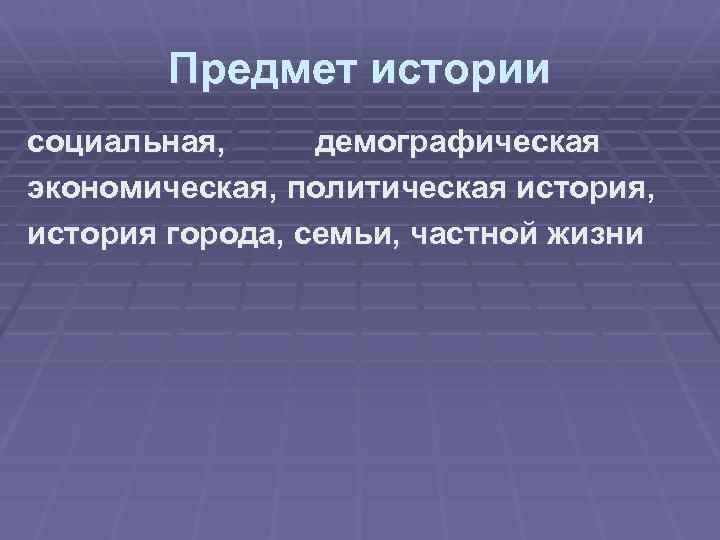 Предмет истории

социальная, демографическая экономическая, политическая история, история города, семьи, частной жизни